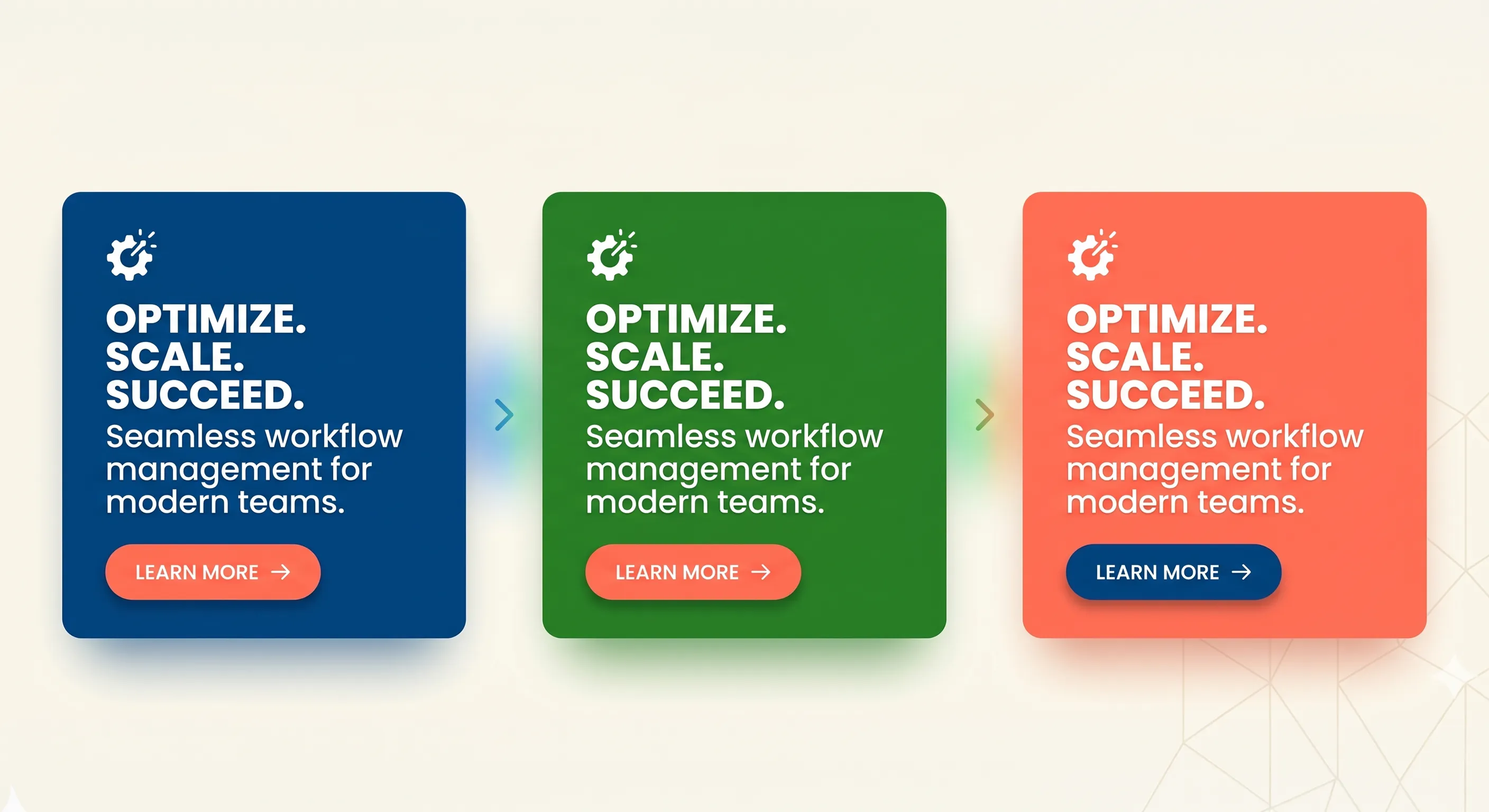 OPTIMIZE.
SCALE.
SUCCEED.
Seamless workflow management for modern teams.

LEARN MORE →

OPTIMIZE.
SCALE.
SUCCEED.
Seamless workflow management for modern teams.

LEARN MORE →

OPTIMIZE.
SCALE.
SUCCEED.
Seamless workflow management for modern teams.

LEARN MORE →